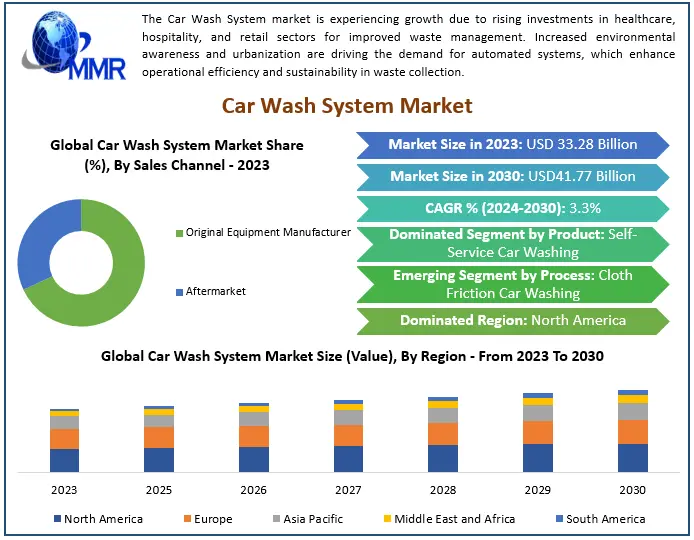 MMR

The Car Wash System market is experiencing growth due to rising investments in healthcare, hospitality, and retail sectors for improved waste management. Increased environmental awareness and urbanization are driving the demand for automated systems, which enhance operational efficiency and sustainability in waste collection.

Car Wash System Market

Global Car Wash System Market Share (%), By Sales Channel - 2023

Original Equipment Manufacturer

Aftermarket

Market Size in 2023: USD 33.28 Billion

Market Size in 2030: USD41.77 Billion

CAGR % (2024-2030): 3.3%

Dominated Segment by Product: Self-Service Car Washing

Emerging Segment by Process: Cloth Friction Car Washing

Dominated Region: North America

Global Car Wash System Market Size (Value), By Region - From 2023 To 2030

2023 2025 2026 2027 2028 2029 2030

North America Europe Asia Pacific Middle East and Africa South America